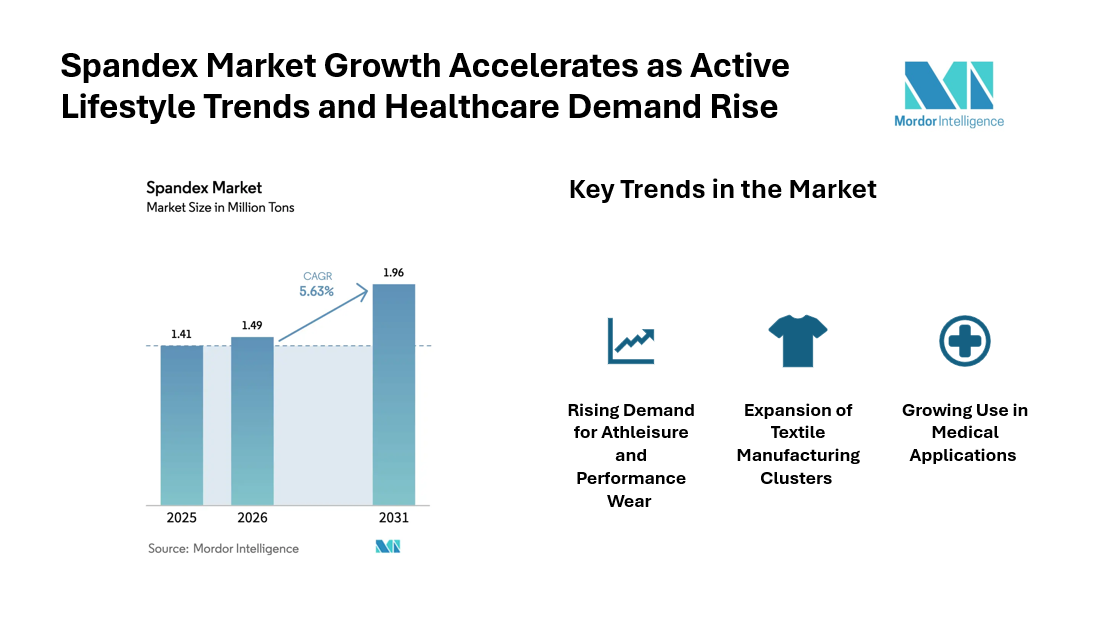 Spandex Market Growth Accelerates as Active Lifestyle Trends and Healthcare Demand Rise

Mordor Intelligence

Spandex Market
Market Size in Million Tons

CAGR
5.63%

1.41
1.49
1.96

2025
2026
2031

Source: Mordor Intelligence

Key Trends in the Market

Rising Demand for Athleisure and Performance Wear

Expansion of Textile Manufacturing Clusters

Growing Use in Medical Applications